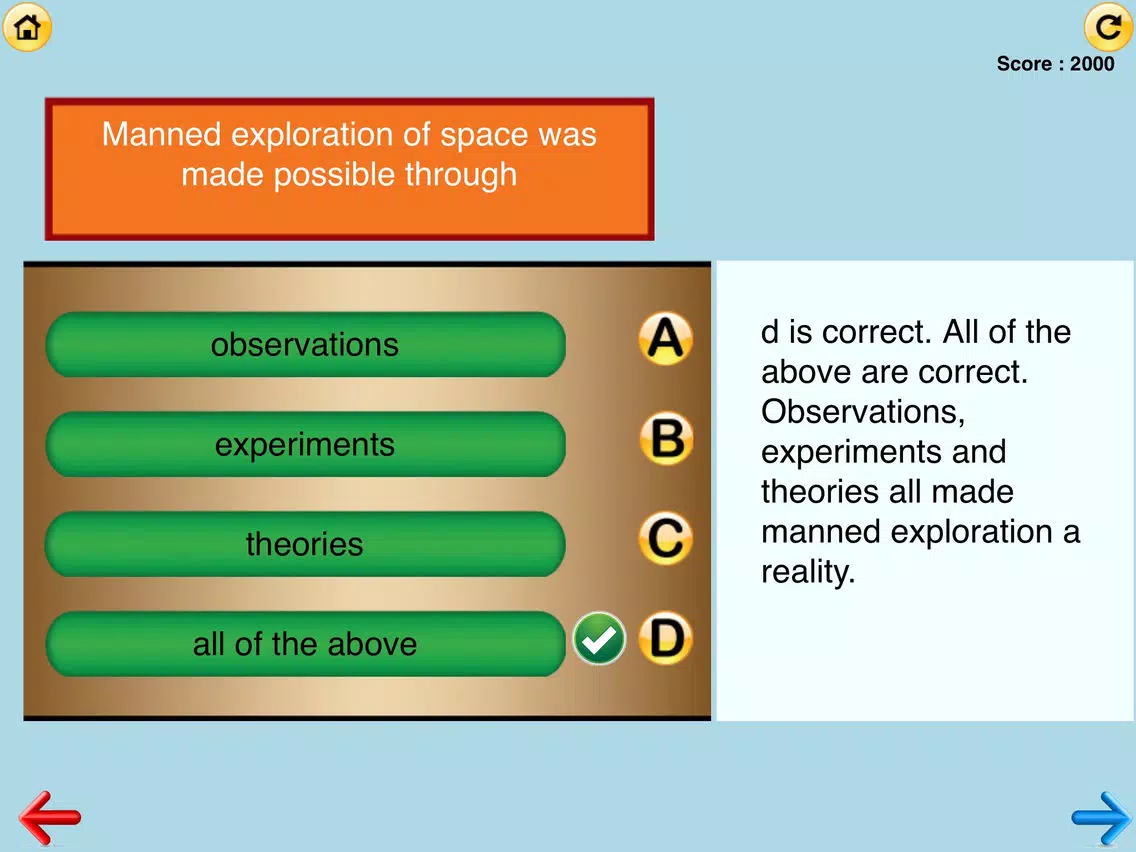 Score : 2000

Manned exploration of space was made possible through

observations A

experiments B

theories C

all of the above D

d is correct. All of the above are correct. Observations, experiments and theories all made manned exploration a reality.